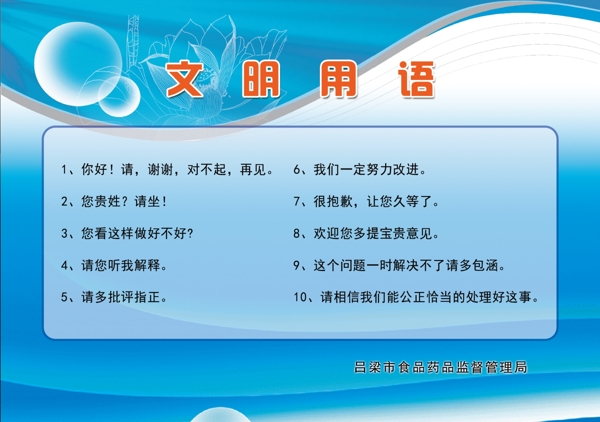 文明用语

1、你好！请，谢谢，对不起，再见。

2、您贵姓？请坐！

3、您看这样做好不好?

4、请您听我解释。

5、请多批评指正。

6、我们一定努力改进。

7、很抱歉，让您久等了。

8、欢迎您多提宝贵意见。

9、这个问题一时解决不了请多包涵。

10、请相信我们能公正恰当的处理好这事。

吕梁市食品药品监督管理局